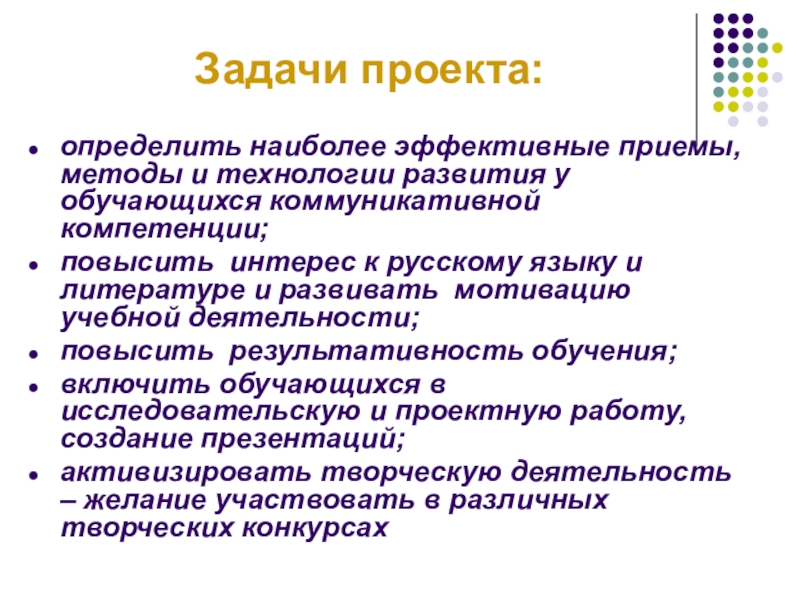 Задачи проекта:

- определить наиболее эффективные приемы, методы и технологии развития у обучающихся коммуникативной компетенции;
- повысить интерес к русскому языку и литературе и развивать мотивацию учебной деятельности;
- повысить результативность обучения;
- включить обучающихся в исследовательскую и проектную работу, создание презентаций;
- активизировать творческую деятельность – желание участвовать в различных творческих конкурсах